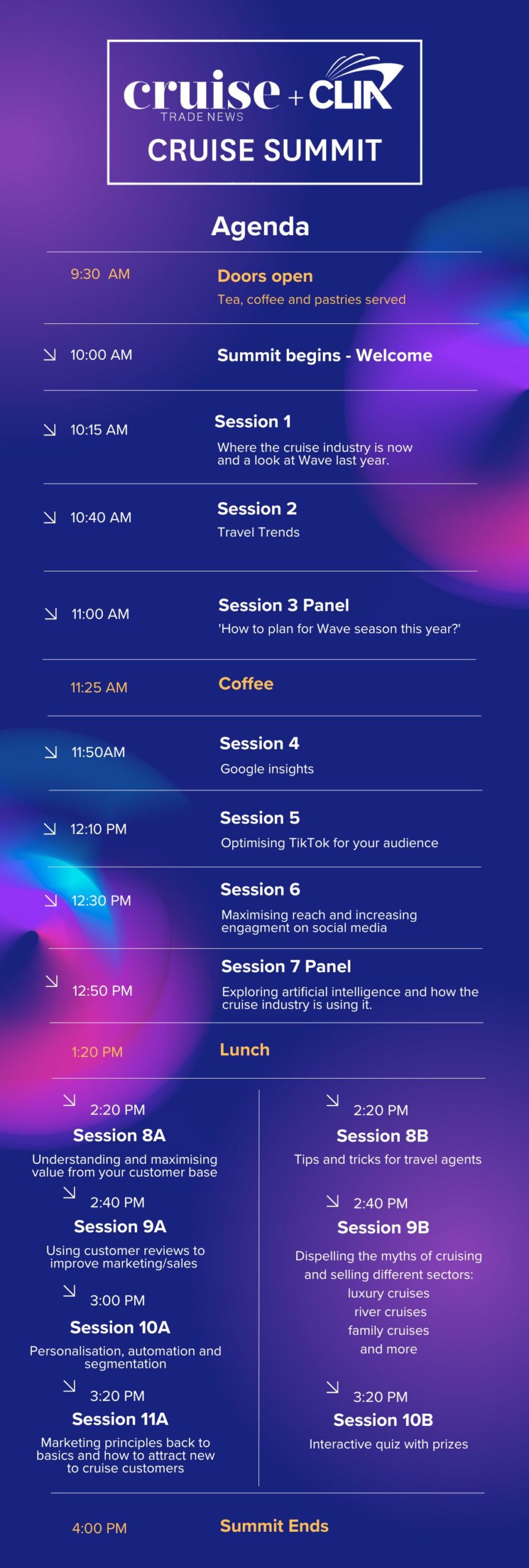 cruise TRADE NEWS + CLIA

CRUISE SUMMIT

Agenda

9:30 AM Doors open
Tea, coffee and pastries served

10:00 AM Summit begins - Welcome

10:15 AM Session 1
Where the cruise industry is now and a look at Wave last year.

10:40 AM Session 2
Travel Trends

11:00 AM Session 3 Panel
'How to plan for Wave season this year?'

11:25 AM Coffee

11:50AM Session 4
Google insights

12:10 PM Session 5
Optimising TikTok for your audience

12:30 PM Session 6
Maximising reach and increasing engagment on social media

12:50 PM Session 7 Panel
Exploring artificial intelligence and how the cruise industry is using it.

1:20 PM Lunch

2:20 PM
Session 8A
Understanding and maximising value from your customer base

2:40 PM
Session 9A
Using customer reviews to improve marketing/sales

3:00 PM
Session 10A
Personalisation, automation and segmentation

3:20 PM
Session 11A
Marketing principles back to basics and how to attract new to cruise customers

2:20 PM
Session 8B
Tips and tricks for travel agents

2:40 PM
Session 9B
Dispelling the myths of cruising and selling different sectors:
luxury cruises
river cruises
family cruises
and more

3:20 PM
Session 10B
Interactive quiz with prizes

4:00 PM Summit Ends